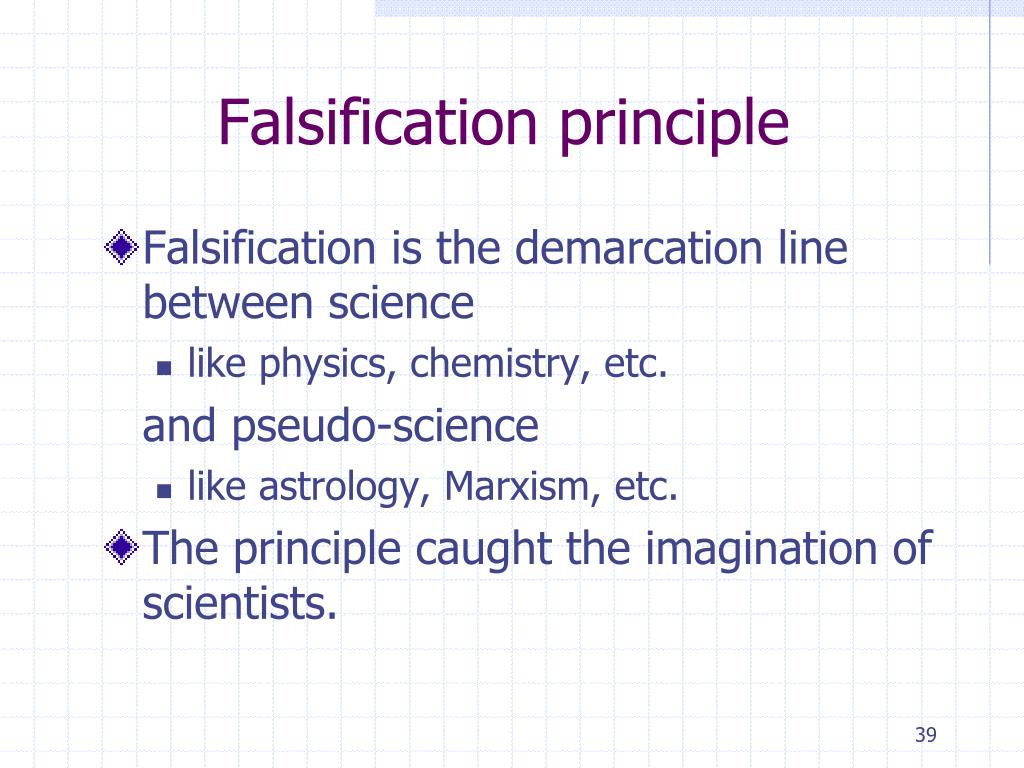 Falsification principle

Falsification is the demarcation line between science

like physics, chemistry, etc.

and pseudo-science

like astrology, Marxism, etc.

The principle caught the imagination of scientists.

39